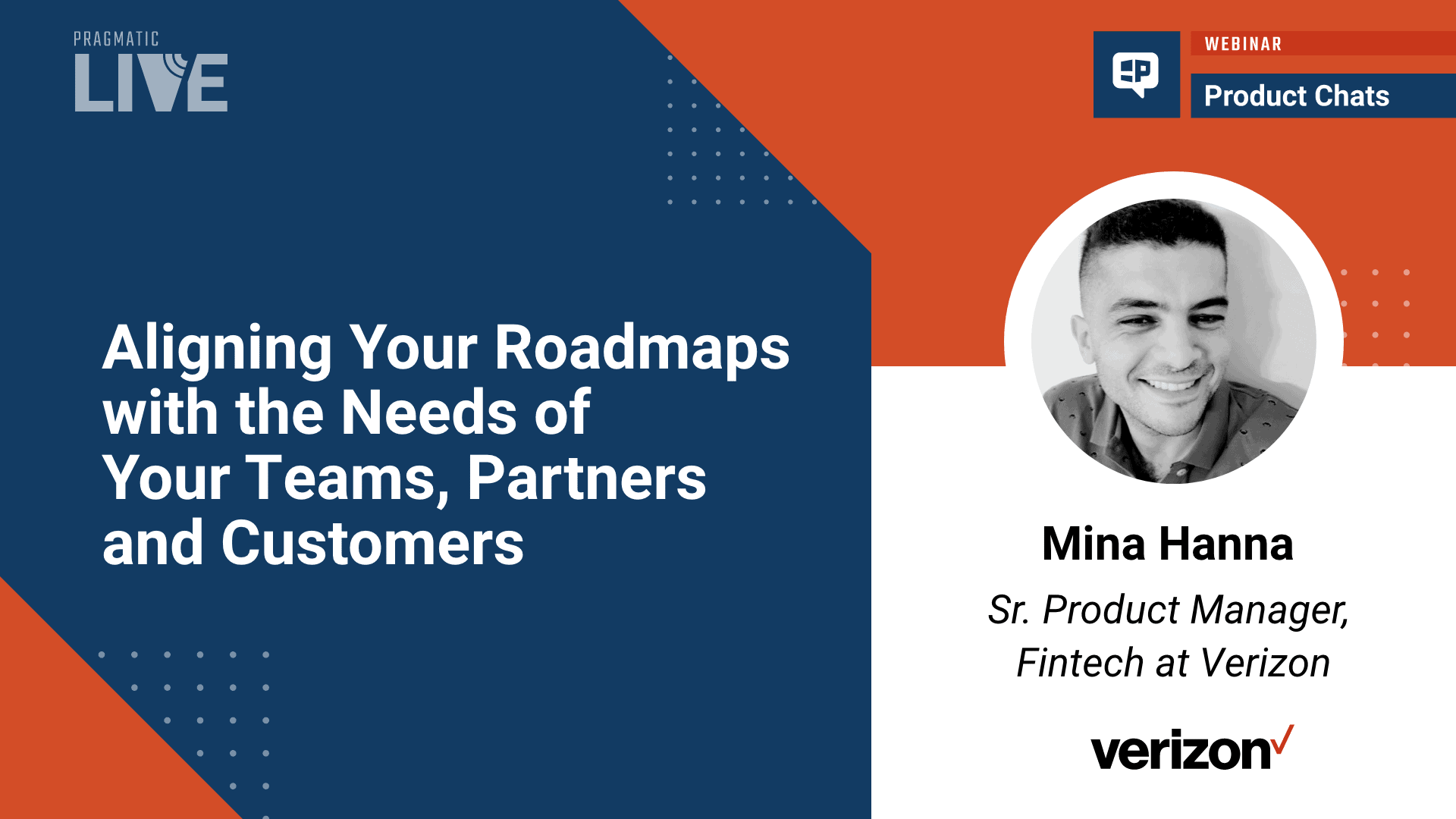 PRAGMATIC LIVE

WEBINAR

Product Chats

Aligning Your Roadmaps with the Needs of Your Teams, Partners and Customers

Mina Hanna

Sr. Product Manager, Fintech at Verizon

verizon